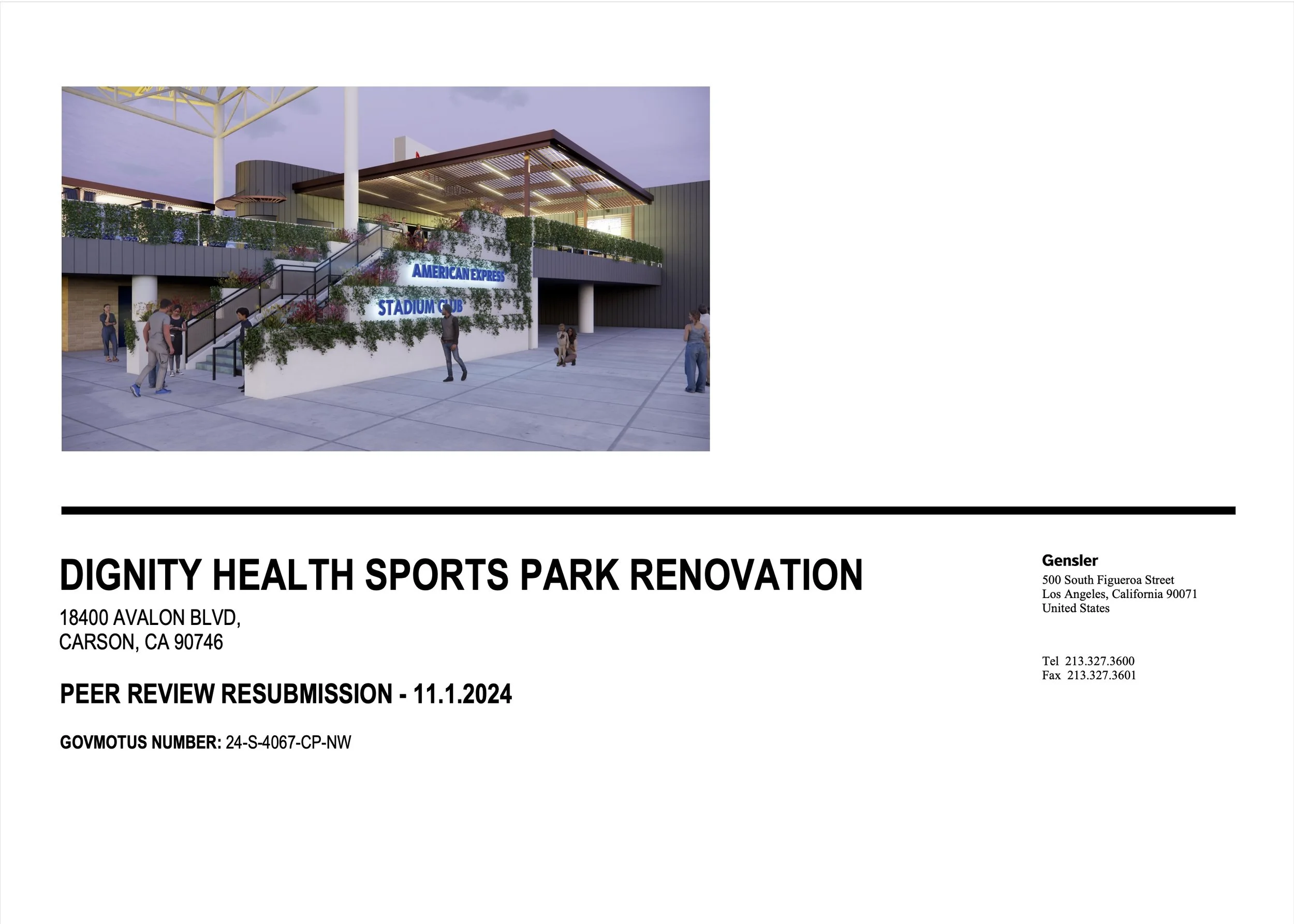 AMERICAN EXPRESS
STADIUM CLUB

DIGNITY HEALTH SPORTS PARK RENOVATION

18400 AVALON BLVD,
CARSON, CA 90746

PEER REVIEW RESUBMISSION - 11.1.2024

GOVMOTUS NUMBER: 24-S-4067-CP-NW

Gensler
500 South Figueroa Street
Los Angeles, California 90071
United States

Tel 213.327.3600
Fax 213.327.3601